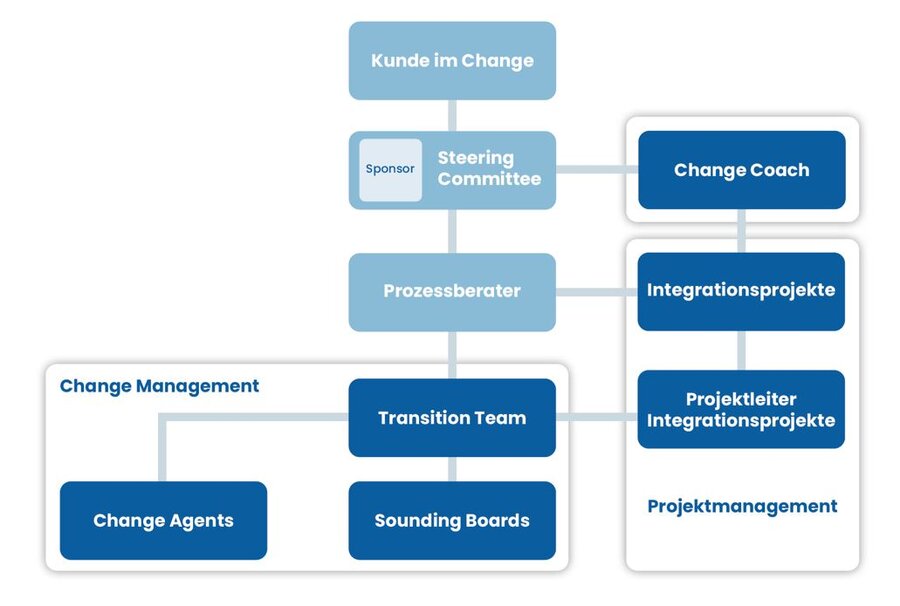 Kunde im Change

Sponsor

Steering Committee

Change Coach

Prozessberater

Integrationsprojekte

Change Management

Transition Team

Projektleiter Integrationsprojekte

Change Agents

Sounding Boards

Projektmanagement